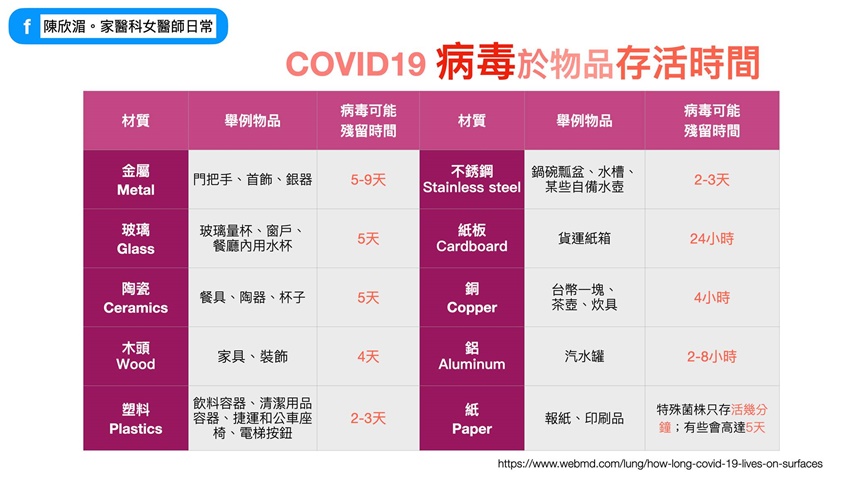 f 陳欣湄。家醫科女醫師日常

COVID19 病毒於物品存活時間

| 材質 | 舉例物品 | 病毒可能殘留時間 | 材質 | 舉例物品 | 病毒可能殘留時間 |
|---|---|---|---|---|---|
| 金屬 Metal | 門把手、首飾、銀器 | 5-9天 | 不銹鋼 Stainless steel | 鍋碗瓢盆、水槽、某些自備水壺 | 2-3天 |
| 玻璃 Glass | 玻璃量杯、窗戶、餐廳內用水杯 | 5天 | 紙板 Cardboard | 貨運紙箱 | 24小時 |
| 陶瓷 Ceramics | 餐具、陶器、杯子 | 5天 | 銅 Copper | 台幣一塊、茶壺、炊具 | 4小時 |
| 木頭 Wood | 家具、裝飾 | 4天 | 鋁 Aluminum | 汽水罐 | 2-8小時 |
| 塑料 Plastics | 飲料容器、清潔用品容器、捷運和公車座椅、電梯按鈕 | 2-3天 | 紙 Paper | 報紙、印刷品 | 特殊菌株只存活幾分鐘；有些會高達5天 |

https://www.webmd.com/lung/how-long-covid-19-lives-on-surfaces